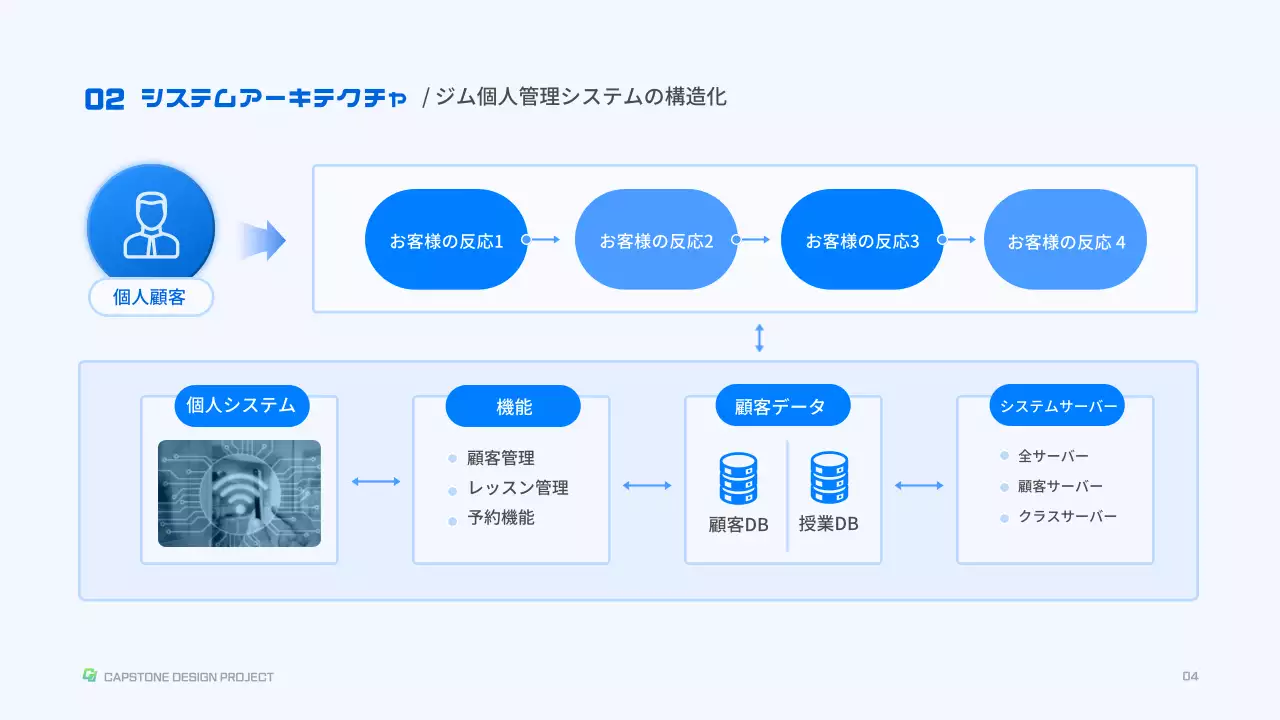 02 システムアーキテクチャ / ジム個人管理システムの構造化

個人顧客

お客様の反応1

お客様の反応2

お客様の反応3

お客様の反応 4

個人システム

機能

顧客管理
レッスン管理
予約機能

顧客データ

顧客DB

授業DB

システムサーバー

全サーバー
顧客サーバー
クラスサーバー

CAPSTONE DESIGN PROJECT

04